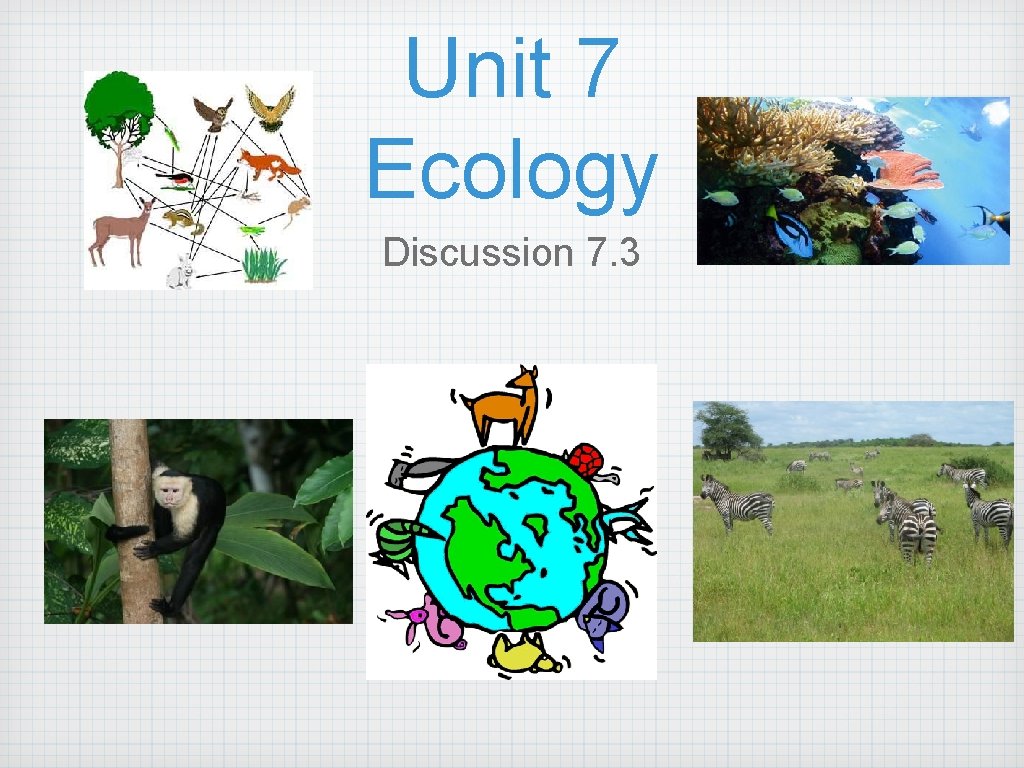 Unit 7
Ecology

Discussion 7.3